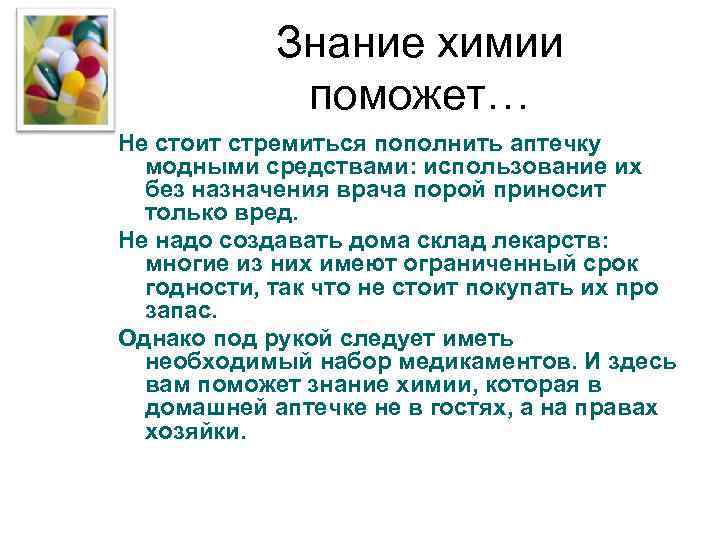 Знание химии поможет…

Не стоит стремиться пополнить аптечку модными средствами: использование их без назначения врача порой приносит только вред.

Не надо создавать дома склад лекарств: многие из них имеют ограниченный срок годности, так что не стоит покупать их про запас.

Однако под рукой следует иметь необходимый набор медикаментов. И здесь вам поможет знание химии, которая в домашней аптечке не в гостях, а на правах хозяйки.